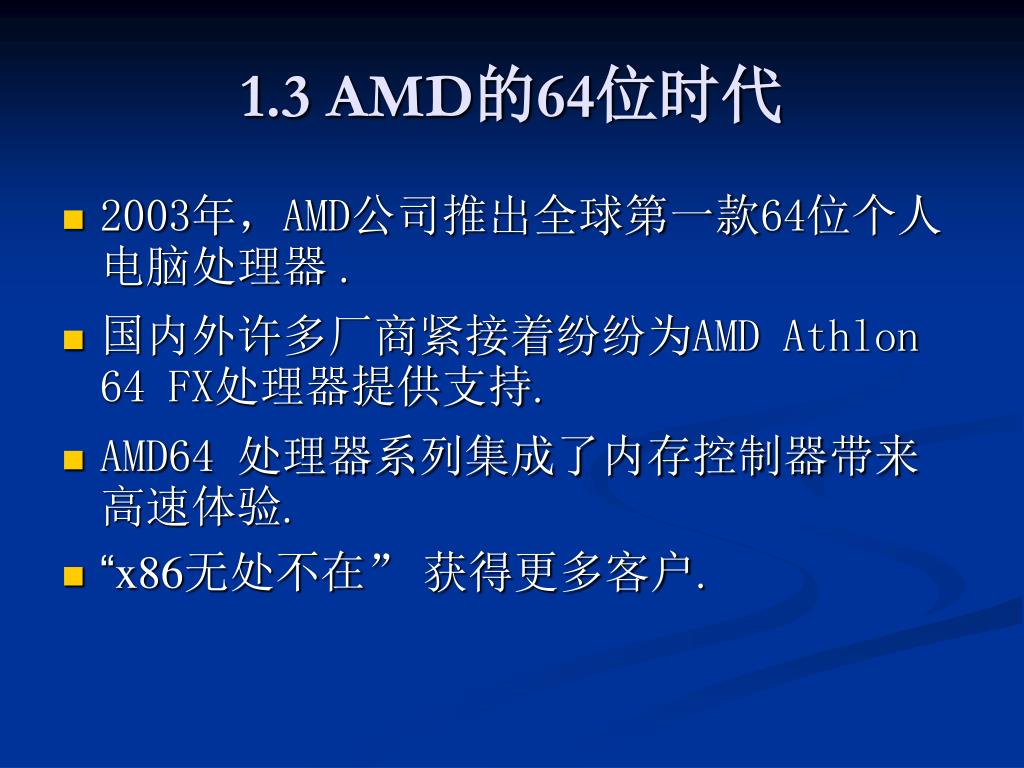 1.3 AMD的64位时代

2003年，AMD公司推出全球第一款64位个人电脑处理器．

国内外许多厂商紧接着纷纷为AMD Athlon 64 FX处理器提供支持.

AMD64 处理器系列集成了内存控制器带来高速体验.

“x86无处不在” 获得更多客户.